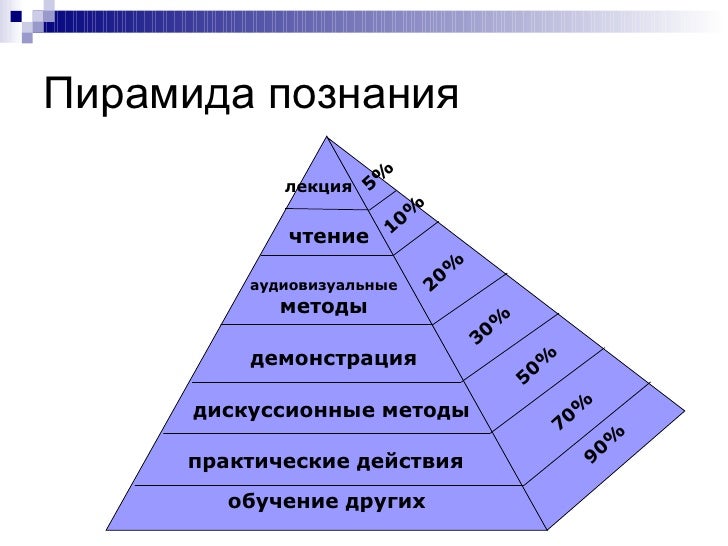 Пирамида познания

лекция
5%
чтение
10%
аудиовизуальные методы
20%
демонстрация
30%
дискуссионные методы
50%
практические действия
70%
обучение других
90%